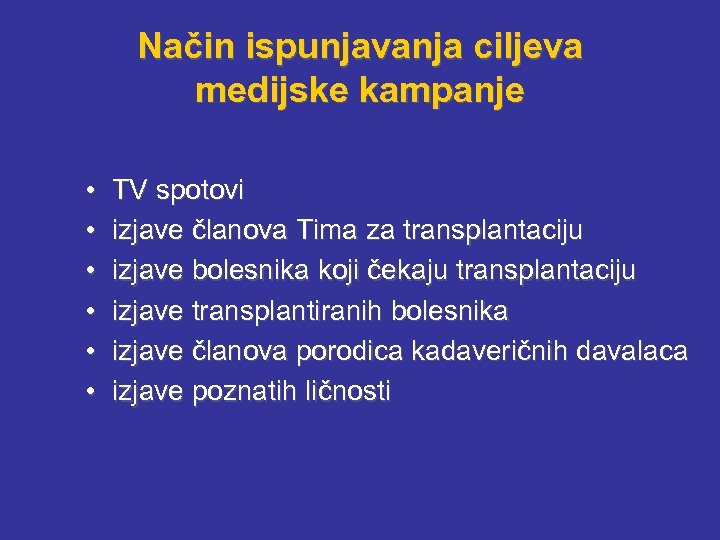 Način ispunjavanja ciljeva medijske kampanje

• TV spotovi
• izjave članova Tima za transplantaciju
• izjave bolesnika koji čekaju transplantaciju
• izjave transplantiranih bolesnika
• izjave članova porodica kadaveričnih davalaca
• izjave poznatih ličnosti